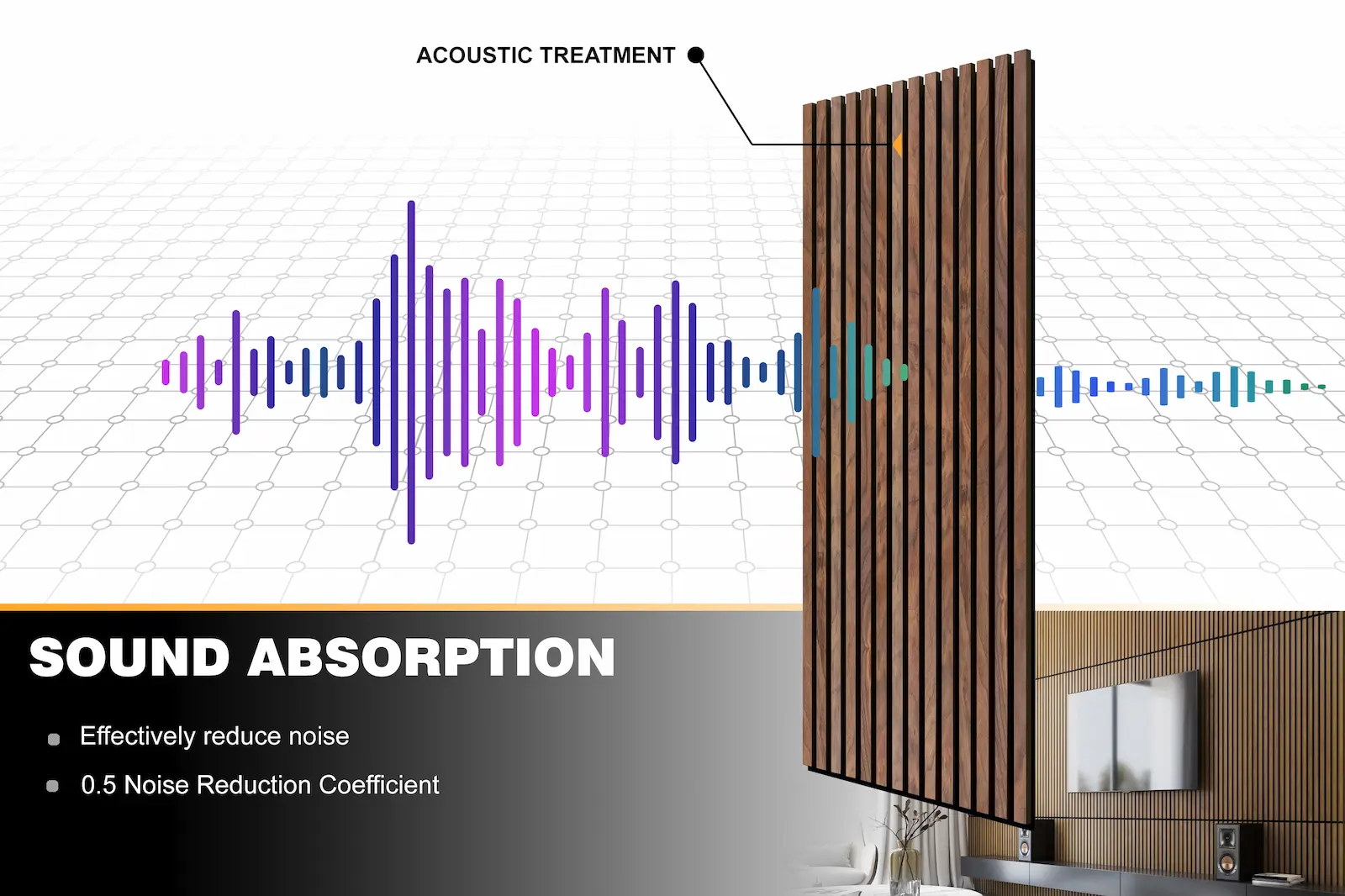 ACOUSTIC TREATMENT

SOUND ABSORPTION

• Effectively reduce noise
• 0.5 Noise Reduction Coefficient